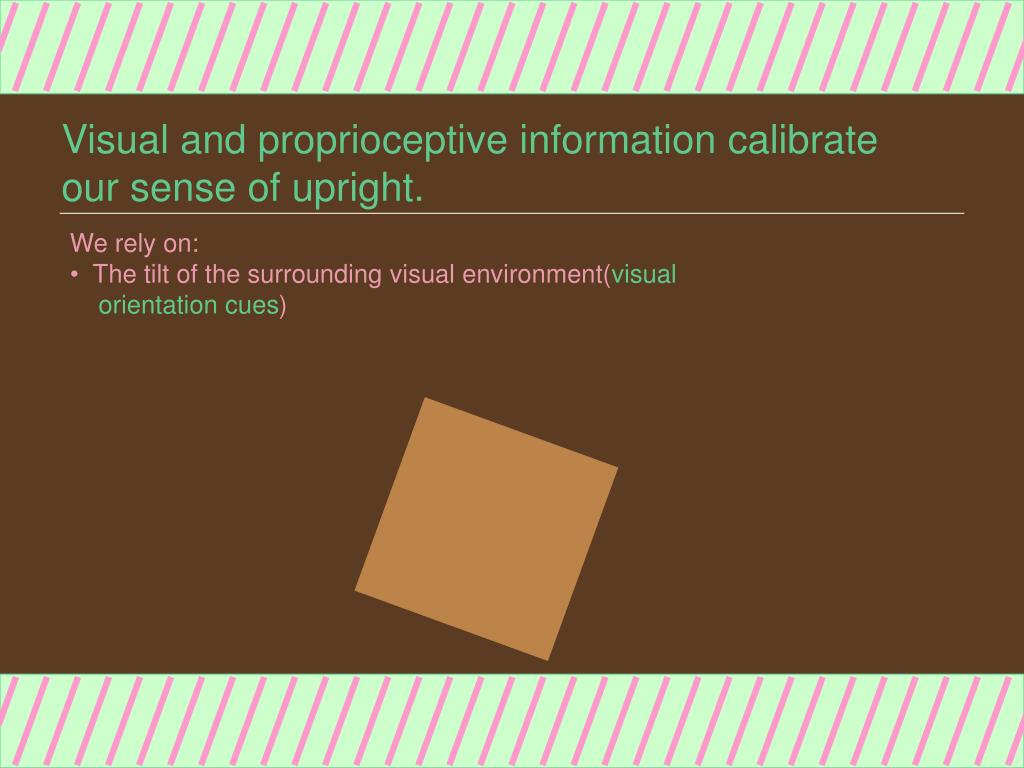 Visual and proprioceptive information calibrate our sense of upright.

We rely on:
• The tilt of the surrounding visual environment(visual orientation cues)